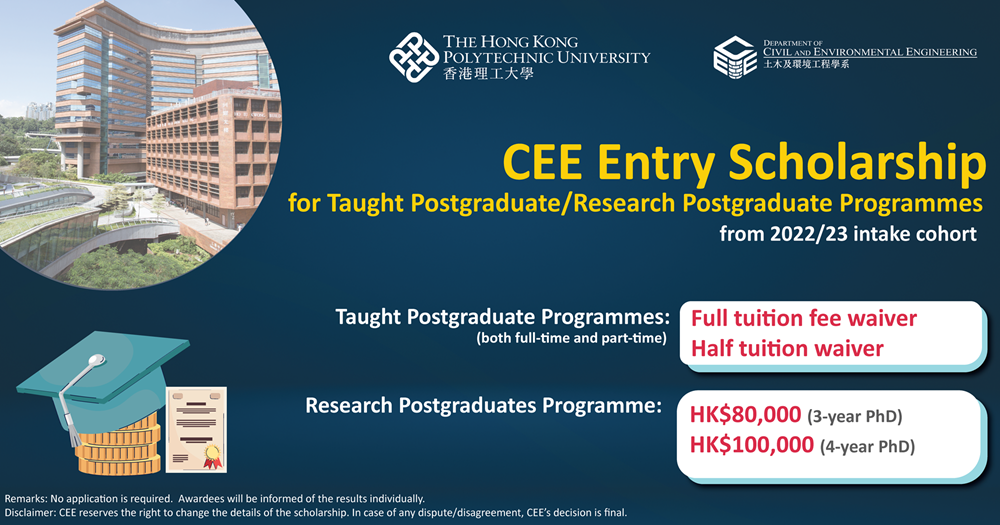 THE HONG KONG POLYTECHNIC UNIVERSITY
香港理工大學

DEPARTMENT OF CIVIL AND ENVIRONMENTAL ENGINEERING
土木及環境工程學系

CEE Entry Scholarship
for Taught Postgraduate/Research Postgraduate Programmes
from 2022/23 intake cohort

Taught Postgraduate Programmes:
(both full-time and part-time)

Full tuition fee waiver
Half tuition waiver

Research Postgraduates Programme:

HK$80,000 (3-year PhD)
HK$100,000 (4-year PhD)

Remarks: No application is required. Awardees will be informed of the results individually.
Disclaimer: CEE reserves the right to change the details of the scholarship. In case of any dispute/disagreement, CEE's decision is final.